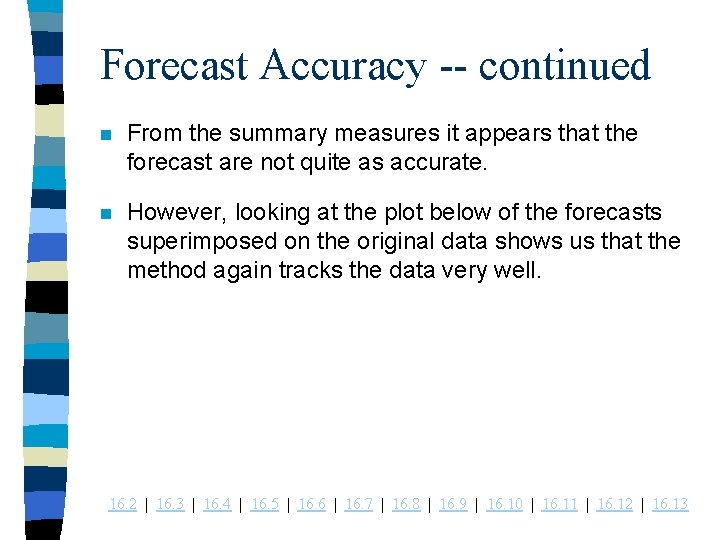 Forecast Accuracy -- continued

From the summary measures it appears that the forecast are not quite as accurate.

However, looking at the plot below of the forecasts superimposed on the original data shows us that the method again tracks the data very well.

16.2 | 16.3 | 16.4 | 16.5 | 16.6 | 16.7 | 16.8 | 16.9 | 16.10 | 16.11 | 16.12 | 16.13